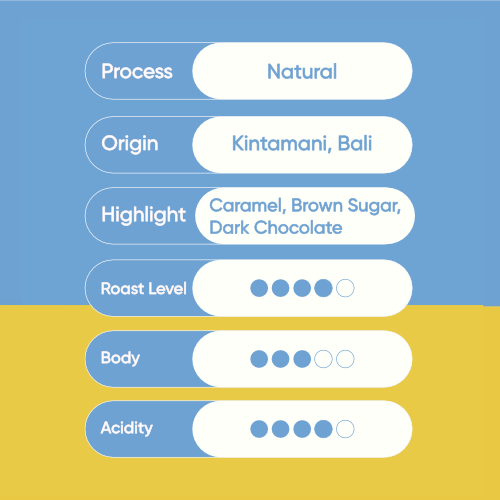 Process Natural

Origin Kintamani, Bali

Highlight Caramel, Brown Sugar, Dark Chocolate

Roast Level

Body

Acidity